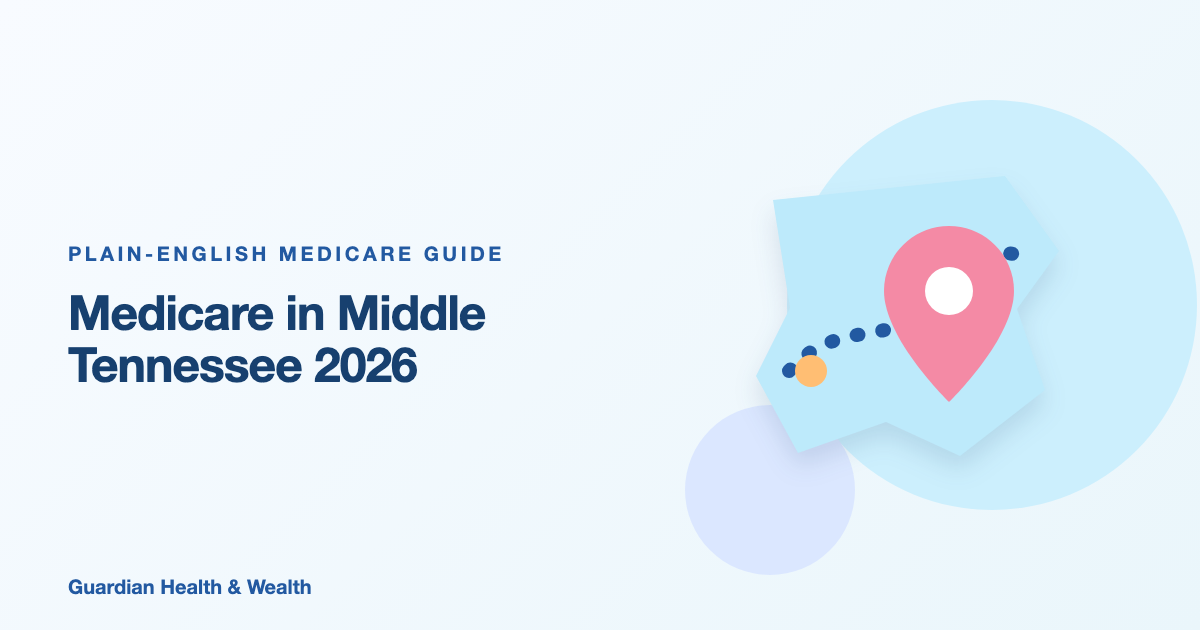 PLAIN-ENGLISH MEDICARE GUIDE

Medicare in Middle Tennessee 2026

Guardian Health & Wealth